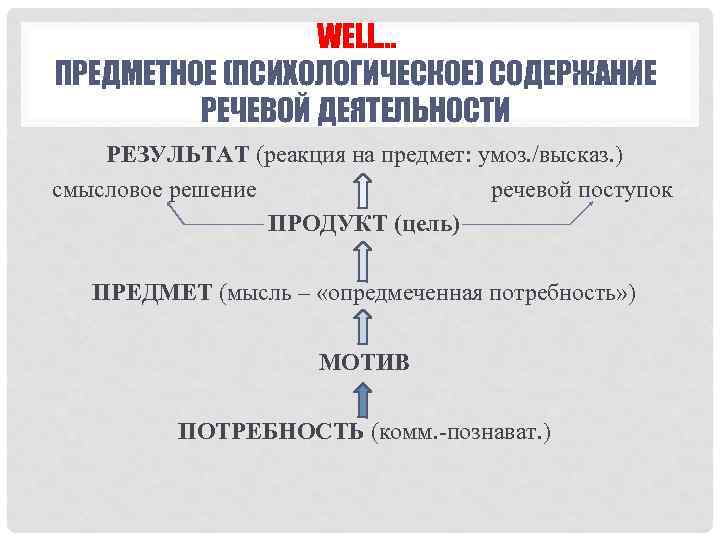 WELL…
ПРЕДМЕТНОЕ (ПСИХОЛОГИЧЕСКОЕ) СОДЕРЖАНИЕ РЕЧЕВОЙ ДЕЯТЕЛЬНОСТИ

РЕЗУЛЬТАТ (реакция на предмет: умоз./высказ.)

смысловое решение

речевой поступок

ПРОДУКТ (цель)

ПРЕДМЕТ (мысль – «опредмеченная потребность»)

МОТИВ

ПОТРЕБНОСТЬ (комм.-познават.)